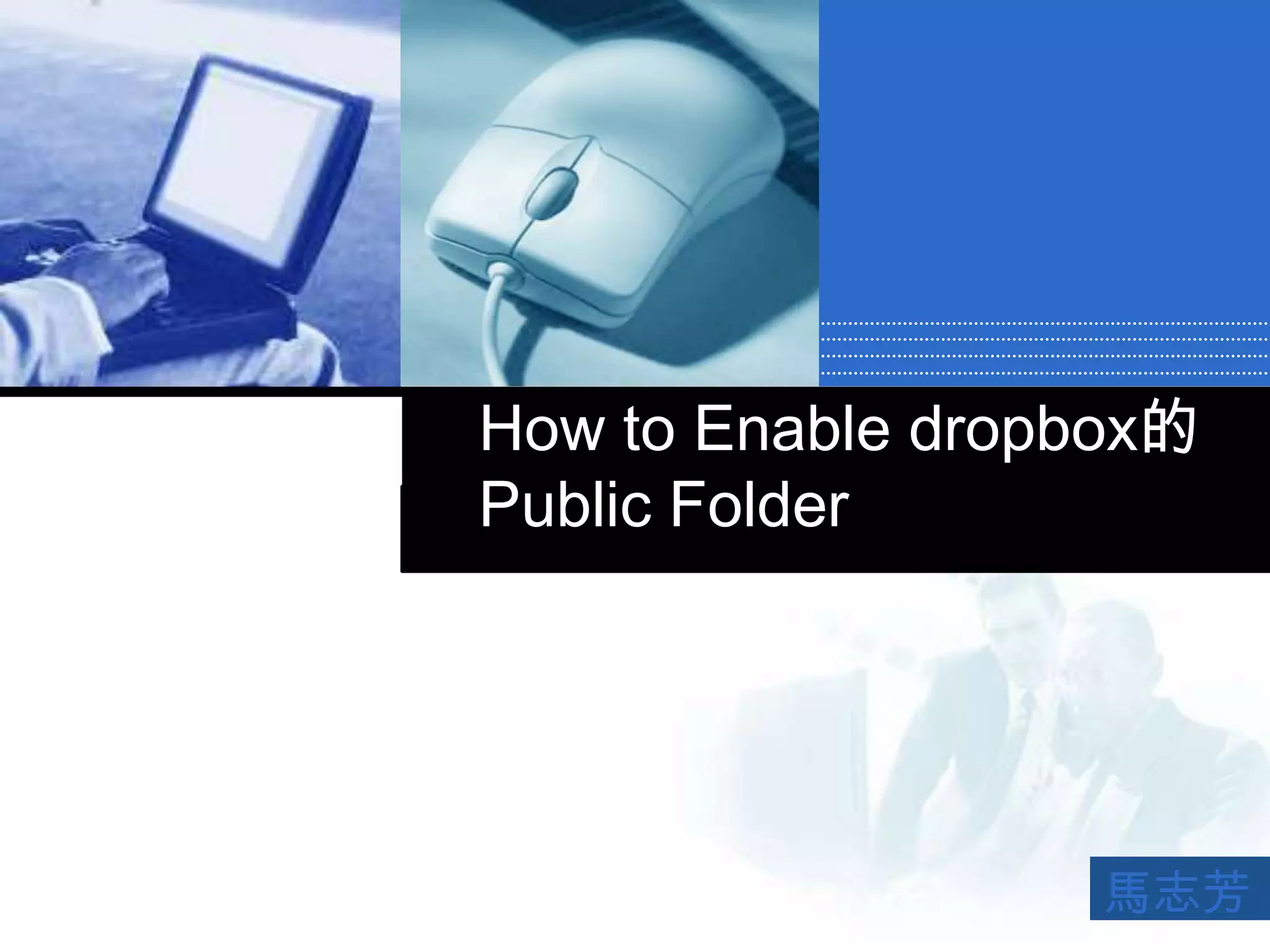 How to Enable dropbox的 Public Folder

馬志芳